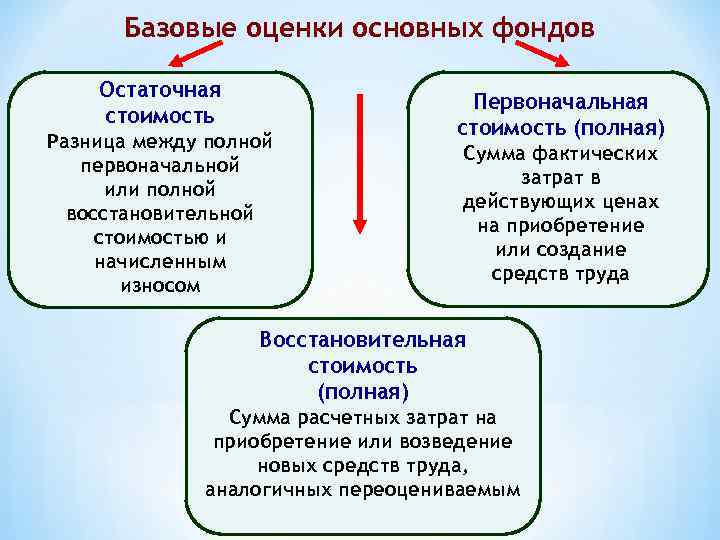 Базовые оценки основных фондов

Остаточная стоимость
Разница между полной первоначальной или полной восстановительной стоимостью и начисленным износом

Первоначальная стоимость (полная)
Сумма фактических затрат в действующих ценах на приобретение или создание средств труда

Восстановительная стоимость (полная)
Сумма расчетных затрат на приобретение или возведение новых средств труда, аналогичных переоцениваемым